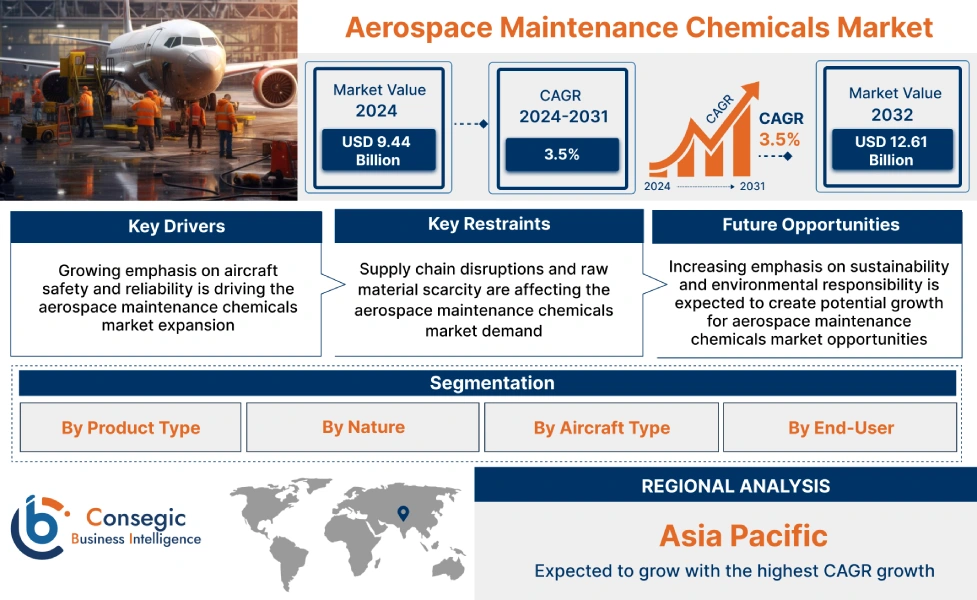 Aerospace Maintenance Chemicals Market

Market Value 2024
USD 9.44 Billion

CAGR 2024-2031
3.5%

CAGR
2024
2031

CAGR
3.5%

Market Value 2032
USD 12.61 Billion

Key Drivers
Growing emphasis on aircraft safety and reliability is driving the aerospace maintenance chemicals market expansion

Key Restraints
Supply chain disruptions and raw material scarcity are affecting the aerospace maintenance chemicals market demand

Future Opportunities
Increasing emphasis on sustainability and environmental responsibility is expected to create potential growth for aerospace maintenance chemicals market opportunities

Segmentation
By Product Type
By Nature
By Aircraft Type
By End-User

Consegic
Business Intelligence

REGIONAL ANALYSIS
Asia Pacific
Expected to grow with the highest CAGR growth